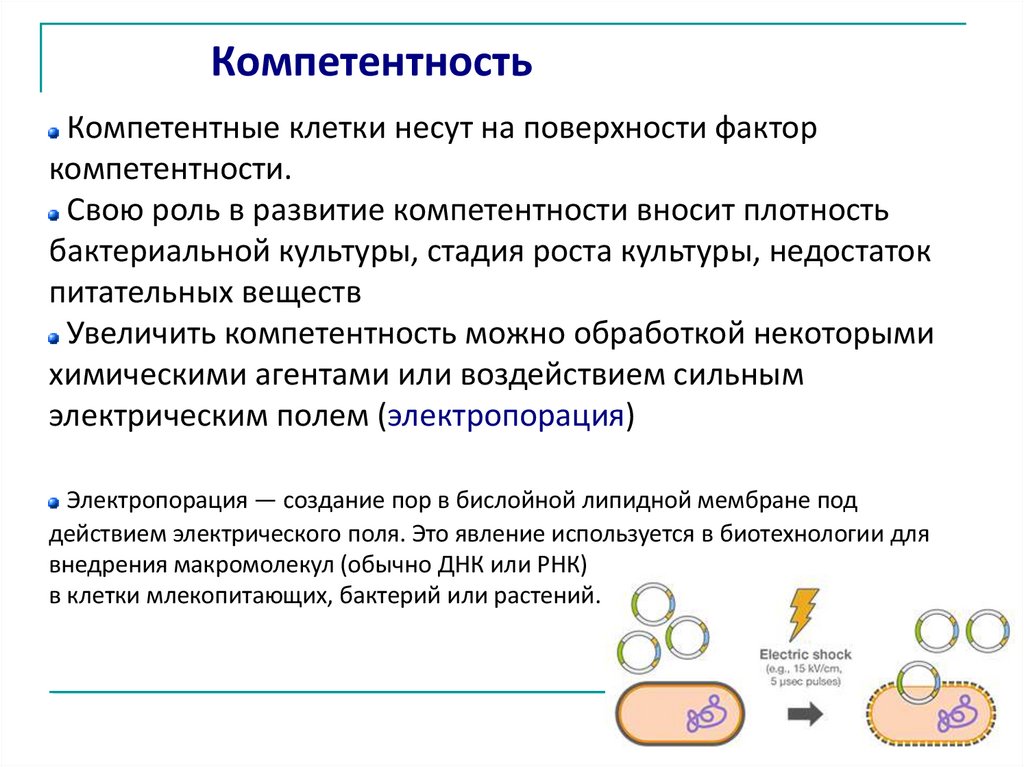 Компетентность

Компетентные клетки несут на поверхности фактор компетентности.

Свою роль в развитие компетентности вносит плотность бактериальной культуры, стадия роста культуры, недостаток питательных веществ

Увеличить компетентность можно обработкой некоторыми химическими агентами или воздействием сильным электрическим полем (электропорация)

Электропорация — создание пор в бислойной липидной мембране под действием электрического поля. Это явление используется в биотехнологии для внедрения макромолекул (обычно ДНК или РНК) в клетки млекопитающих, бактерий или растений.

Electric shock
(e.g., 15 kV/cm,
5 μsec pulses)